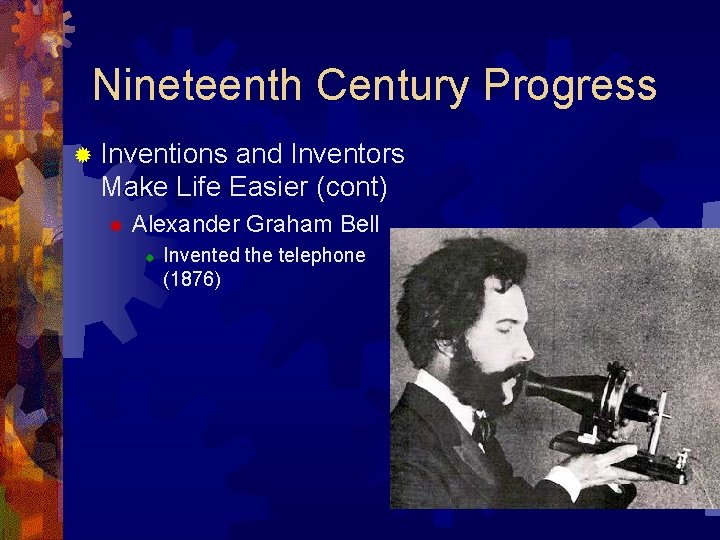 Nineteenth Century Progress

Inventions and Inventors Make Life Easier (cont)

Alexander Graham Bell

Invented the telephone (1876)